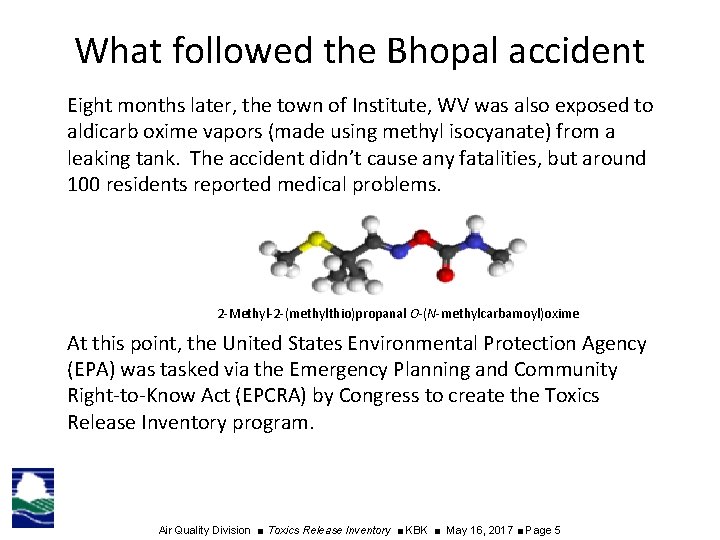 What followed the Bhopal accident

Eight months later, the town of Institute, WV was also exposed to aldicarb oxime vapors (made using methyl isocyanate) from a leaking tank. The accident didn't cause any fatalities, but around 100 residents reported medical problems.

2-Methyl-2-(methylthio)propanal O-(N-methylcarbamoyl)oxime

At this point, the United States Environmental Protection Agency (EPA) was tasked via the Emergency Planning and Community Right-to-Know Act (EPCRA) by Congress to create the Toxics Release Inventory program.

Air Quality Division ■ Toxics Release Inventory ■ KBK ■ May 16, 2017 ■ Page 5